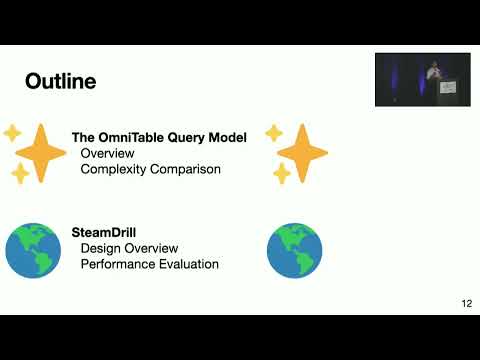 Outline

The OmniTable Query Model
Overview
Complexity Comparison

SteamDrill
Design Overview
Performance Evaluation

12